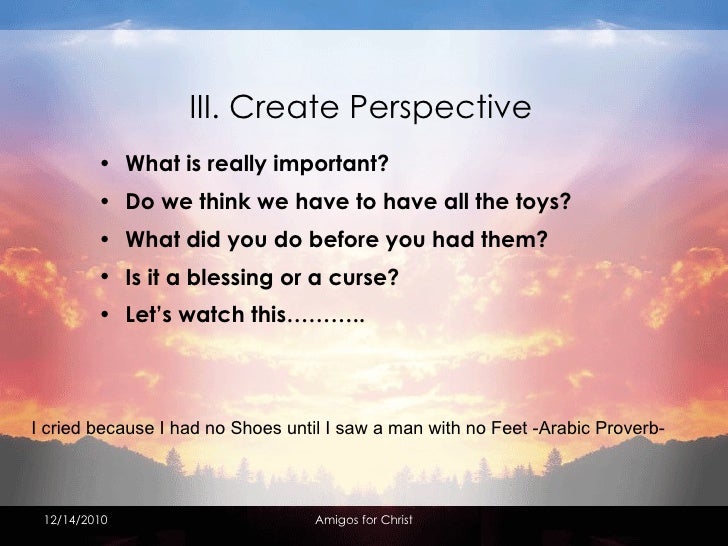 III. Create Perspective

• What is really important?
• Do we think we have to have all the toys?
• What did you do before you had them?
• Is it a blessing or a curse?
• Let's watch this………..

I cried because I had no Shoes until I saw a man with no Feet -Arabic Proverb-

12/14/2010

Amigos for Christ